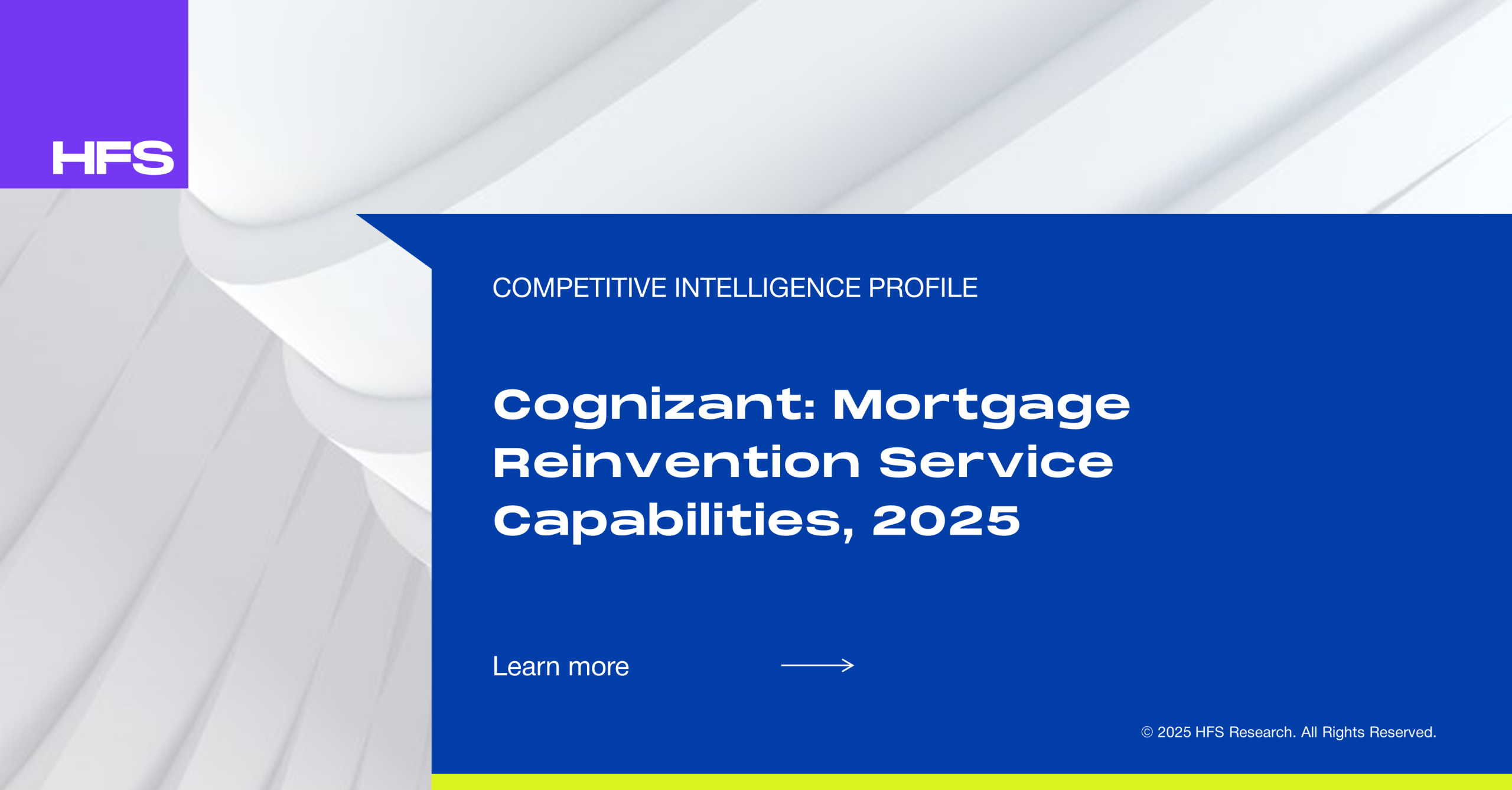 HFS

COMPETITIVE INTELLIGENCE PROFILE

Cognizant: Mortgage Reinvention Service Capabilities, 2025

Learn more

© 2025 HFS Research. All Rights Reserved.